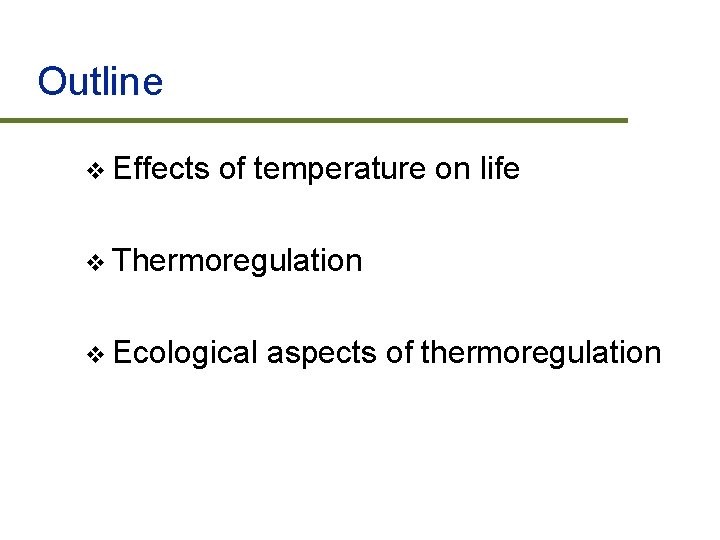 Outline

❖ Effects of temperature on life

❖ Thermoregulation

❖ Ecological aspects of thermoregulation